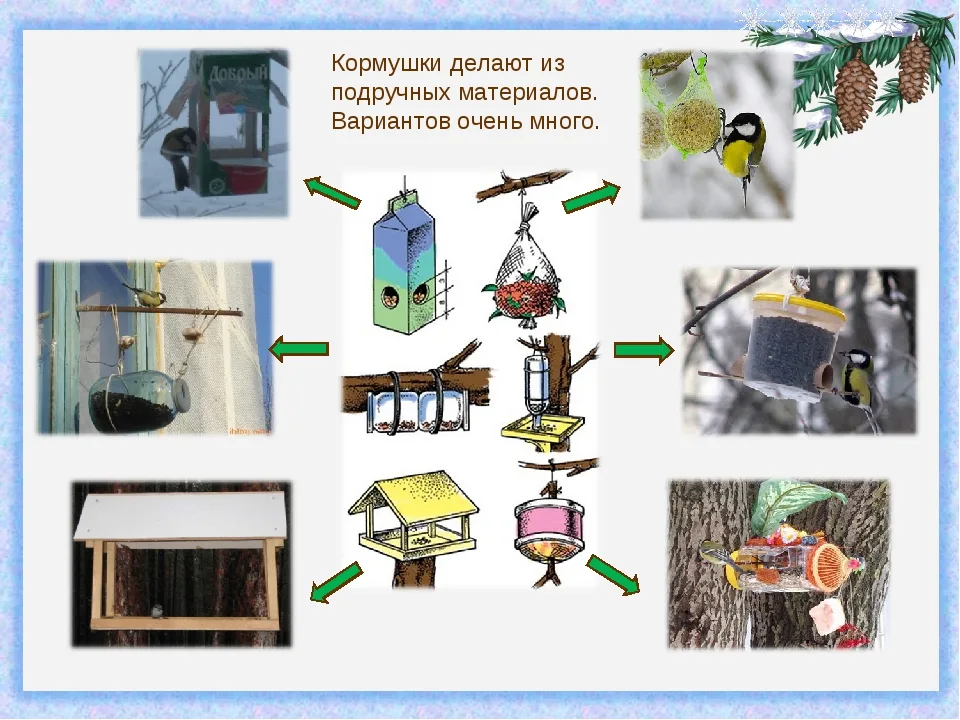 Кормушки делают из подручных материалов. Вариантов очень много.

Добрый